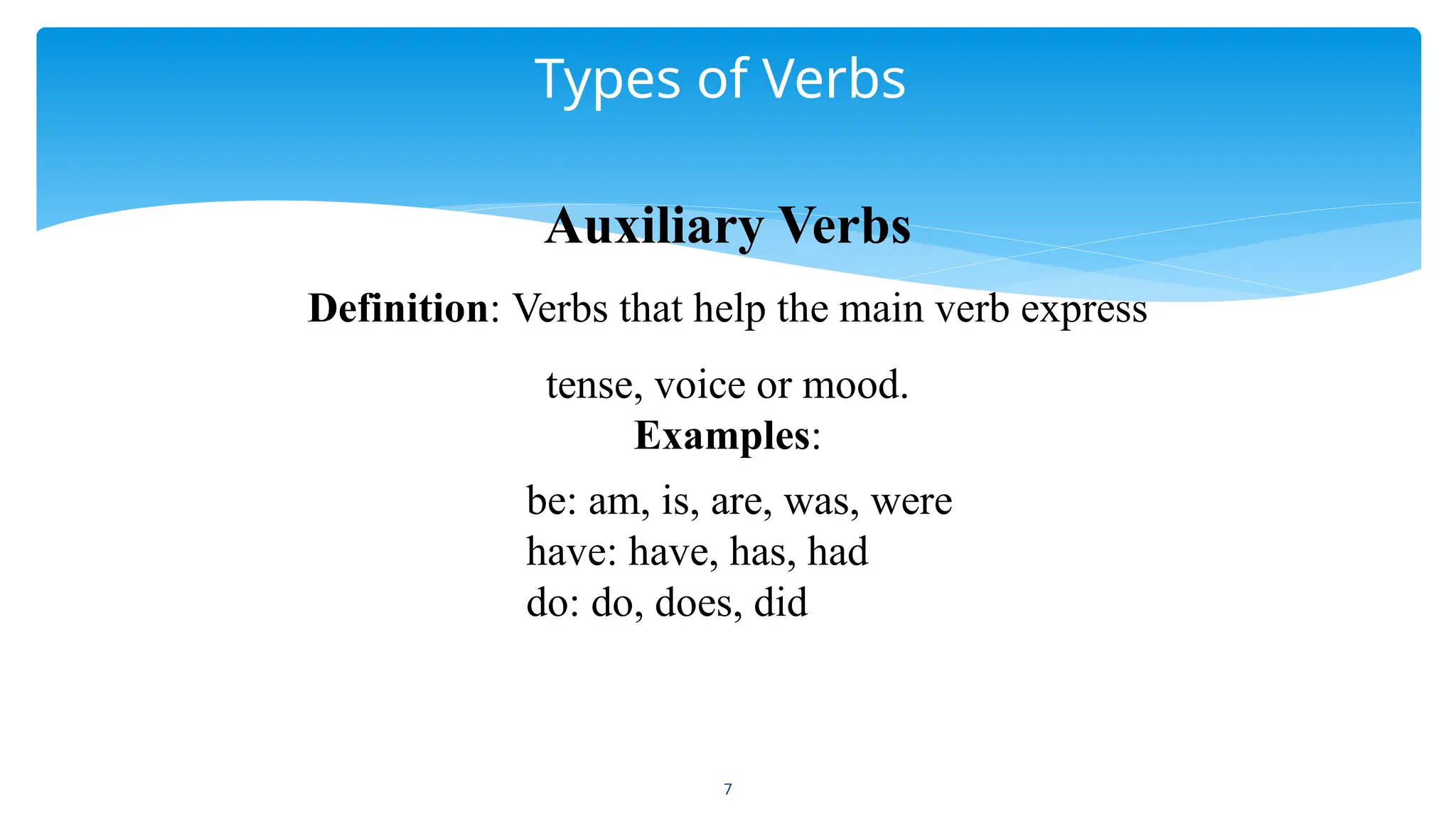 Types of Verbs

Auxiliary Verbs

Definition: Verbs that help the main verb express tense, voice or mood.

Examples:

be: am, is, are, was, were
have: have, has, had
do: do, does, did

7